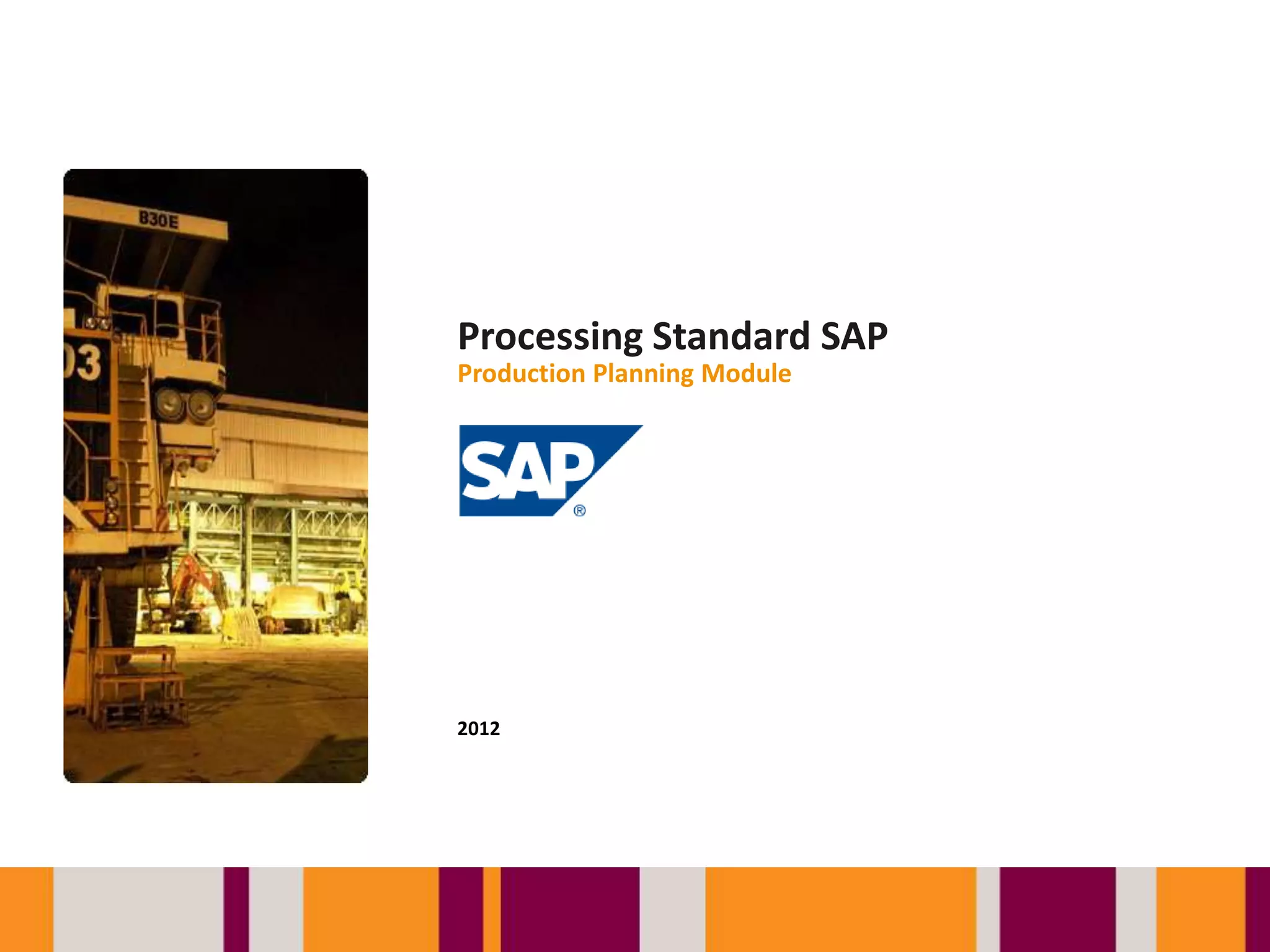 B30E

03

Processing Standard SAP
Production Planning Module

SAP®

2012